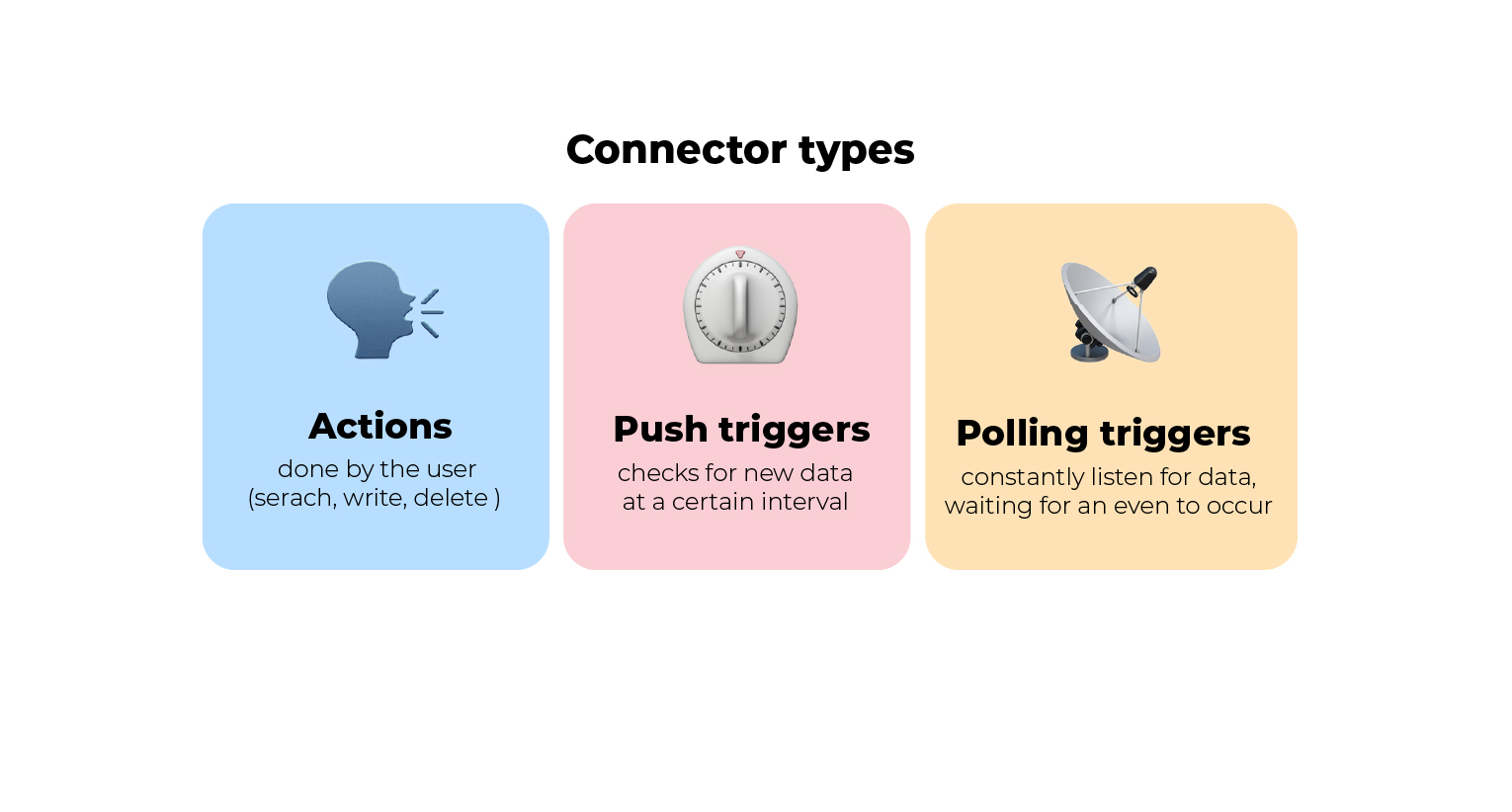 Connector types

Actions
done by the user
(serach, write, delete )

Push triggers
checks for new data
at a certain interval

Polling triggers
constantly listen for data,
waiting for an even to occur